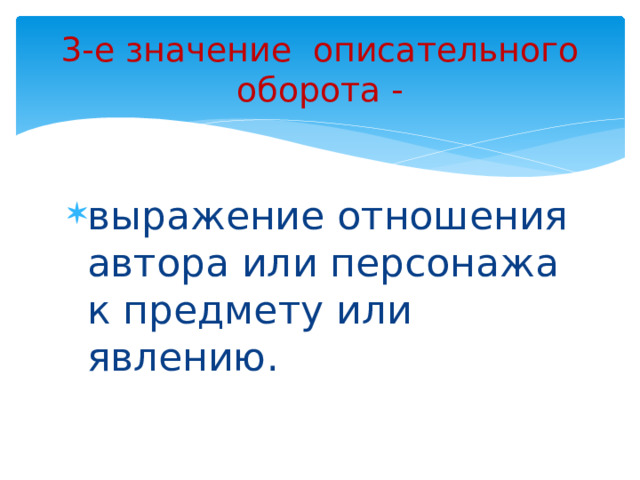 3-е значение описательного оборота -

выражение отношения автора или персонажа к предмету или явлению.